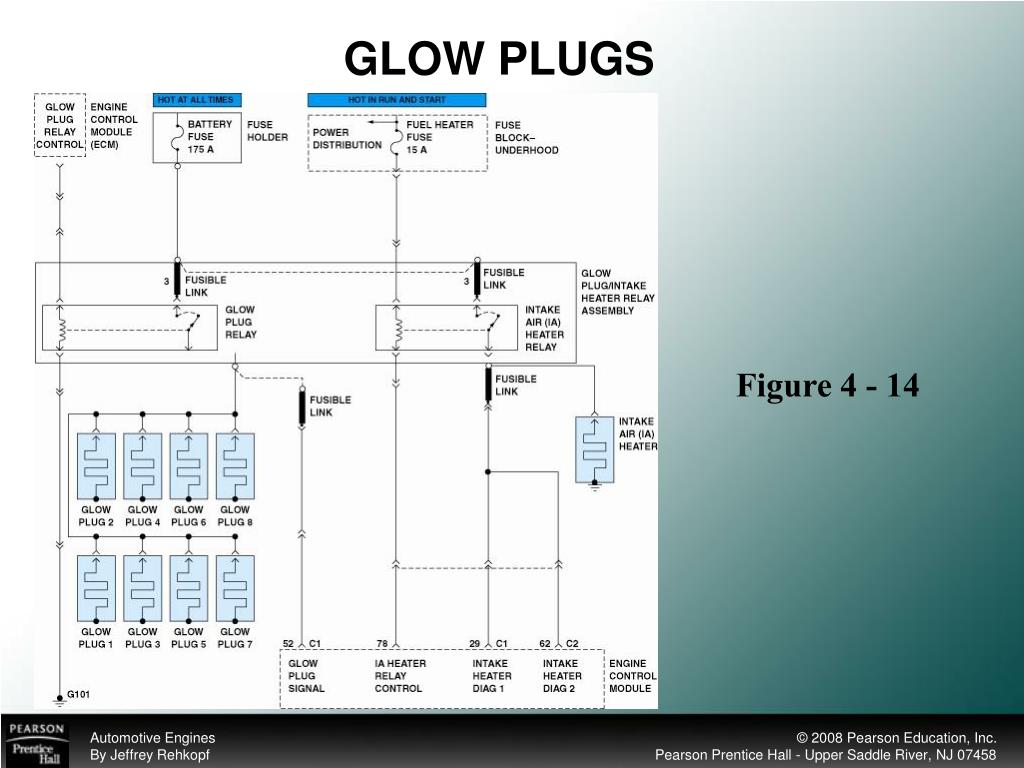 GLOW PLUGS

GLOW PLUG RELAY CONTROL

ENGINE CONTROL MODULE (ECM)

HOT AT ALL TIMES

BATTERY FUSE 175 A

FUSE HOLDER

HOT IN RUN AND START

POWER DISTRIBUTION

FUEL HEATER FUSE 15 A

FUSE BLOCK– UNDERHOOD

3 FUSIBLE LINK

3 FUSIBLE LINK

GLOW PLUG/INTAKE HEATER RELAY ASSEMBLY

GLOW PLUG RELAY

INTAKE AIR (IA) HEATER RELAY

FUSIBLE LINK

FUSIBLE LINK

INTAKE AIR (IA) HEATER

GLOW PLUG 2

GLOW PLUG 4

GLOW PLUG 6

GLOW PLUG 8

GLOW PLUG 1

GLOW PLUG 3

GLOW PLUG 5

GLOW PLUG 7

52 C1

78

29 C1

62 C2

GLOW PLUG SIGNAL

IA HEATER RELAY CONTROL

INTAKE HEATER DIAG 1

INTAKE HEATER DIAG 2

ENGINE CONTROL MODULE

G101

Figure 4 - 14

PEARSON Prentice Hall

Automotive Engines
By Jeffrey Rehkopf

© 2008 Pearson Education, Inc.
Pearson Prentice Hall - Upper Saddle River, NJ 07458